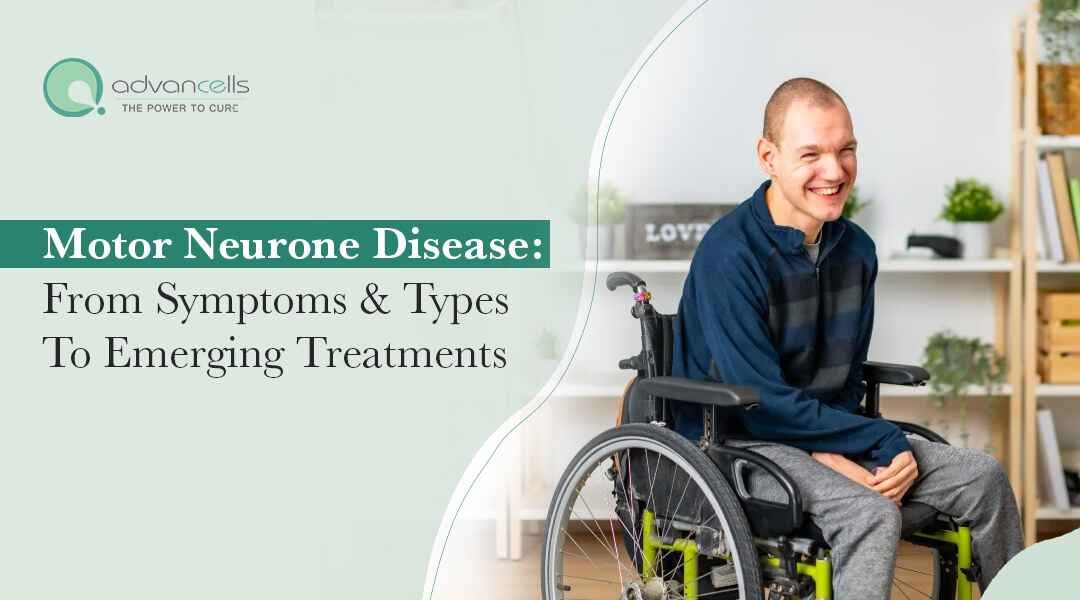 advancells
THE POWER TO CURE

Motor Neurone Disease:
From Symptoms & Types
To Emerging Treatments

LOVE